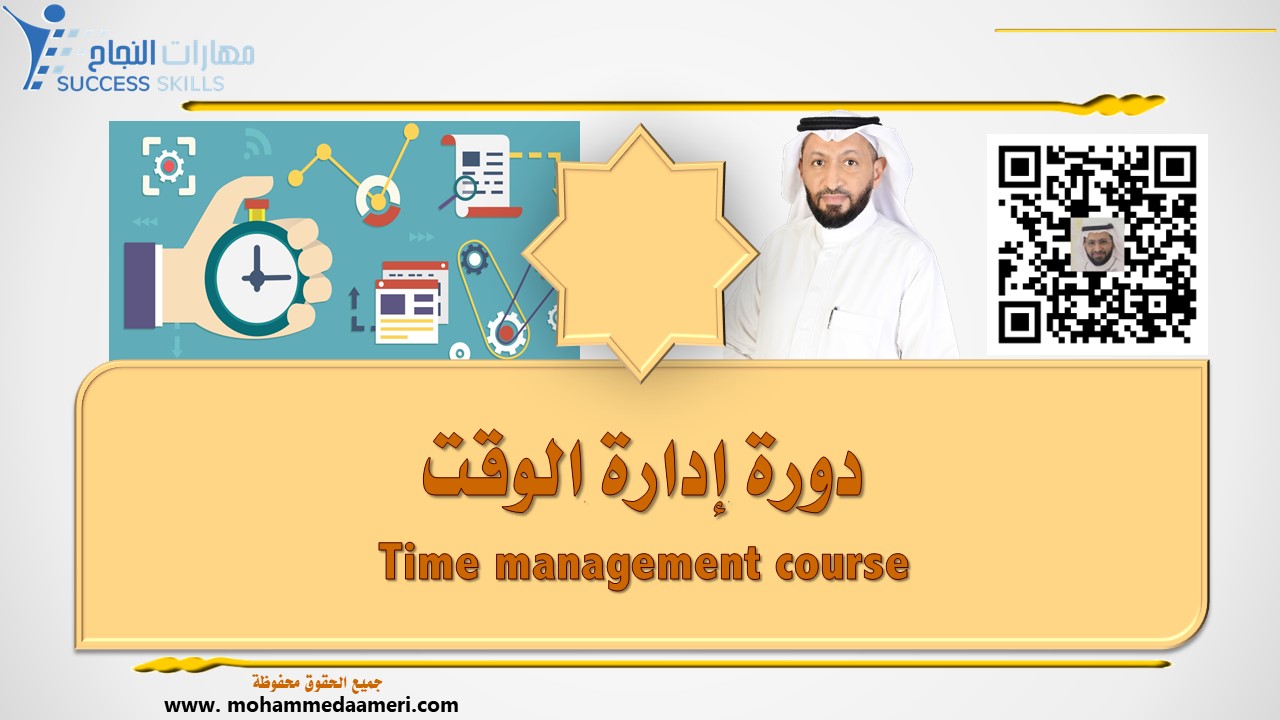 مهارات النجاح
SUCCESS SKILLS

دورة إدارة الوقت
Time management course

جميع الحقوق محفوظة
www. mohammedaameri.com